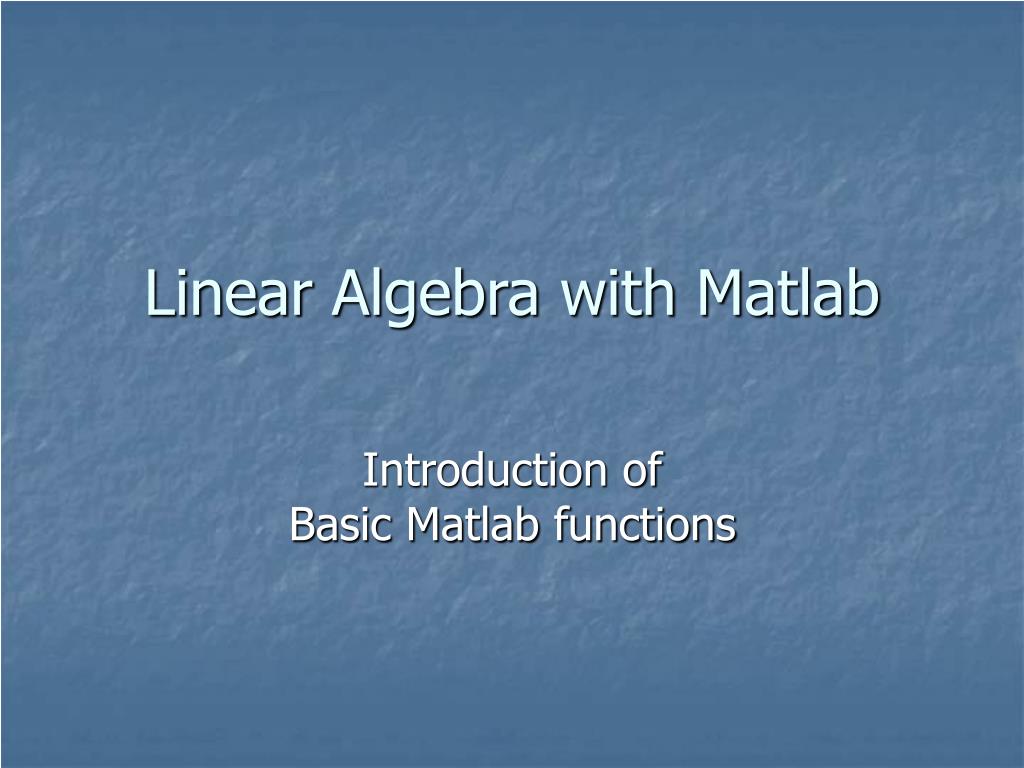 Linear Algebra with Matlab

Introduction of
Basic Matlab functions